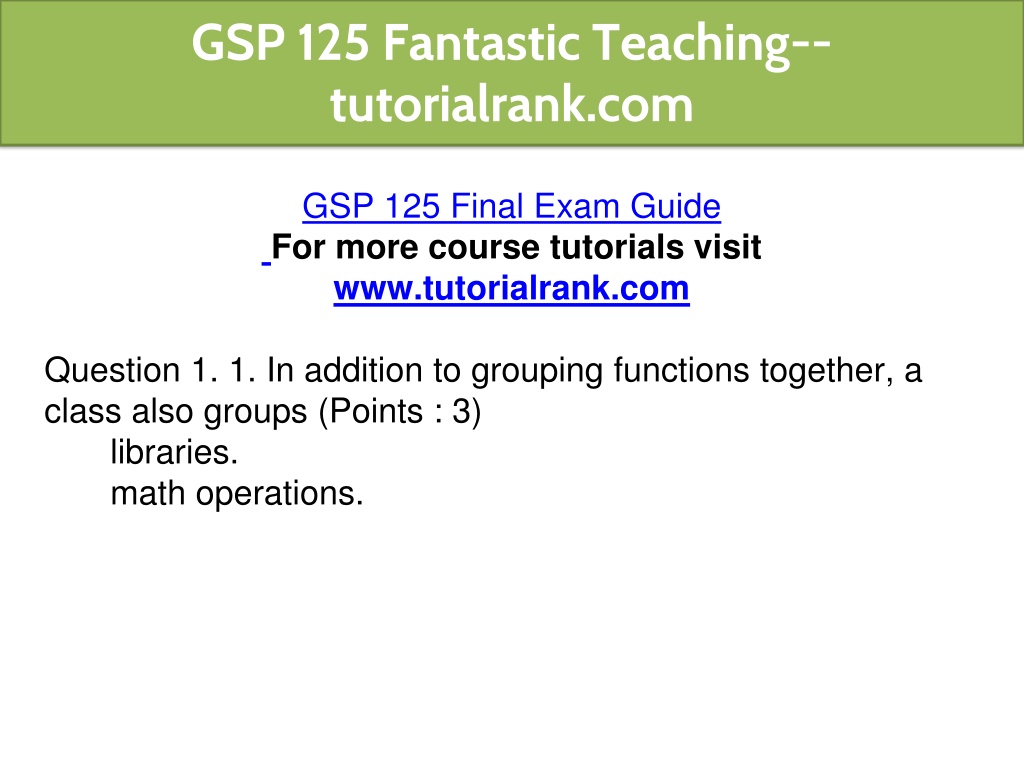 GSP 125 Fantastic Teaching--tutorialrank.com

GSP 125 Final Exam Guide
For more course tutorials visit
www.tutorialrank.com

Question 1. 1. In addition to grouping functions together, a class also groups (Points : 3)
libraries.
math operations.